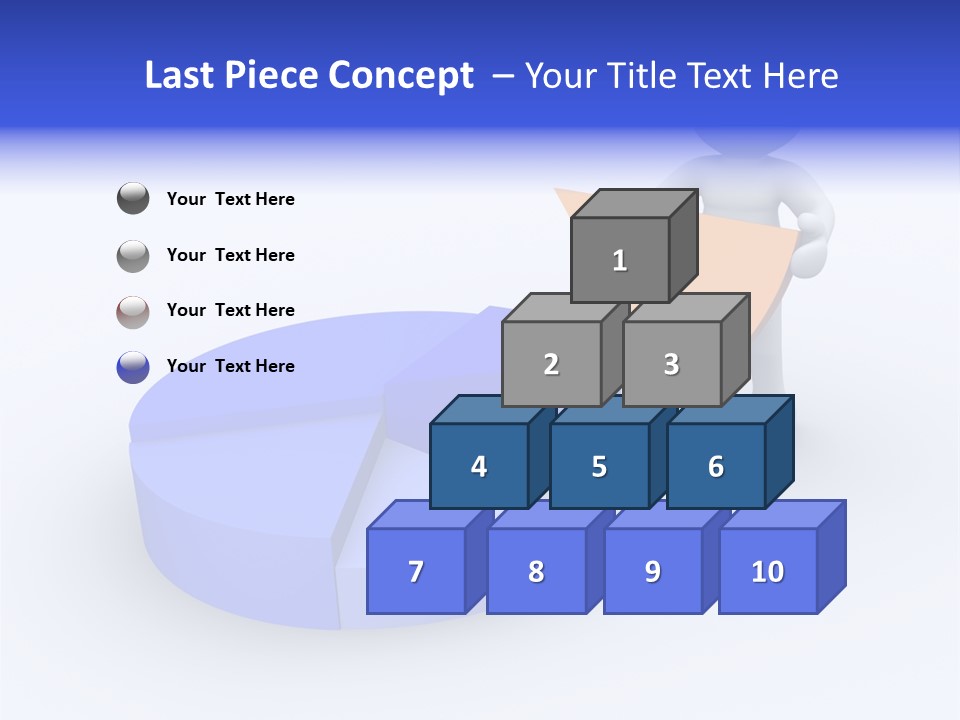 Last Piece Concept – Your Title Text Here

Your Text Here

Your Text Here

Your Text Here

Your Text Here

1

2

3

4

5

6

7

8

9

10